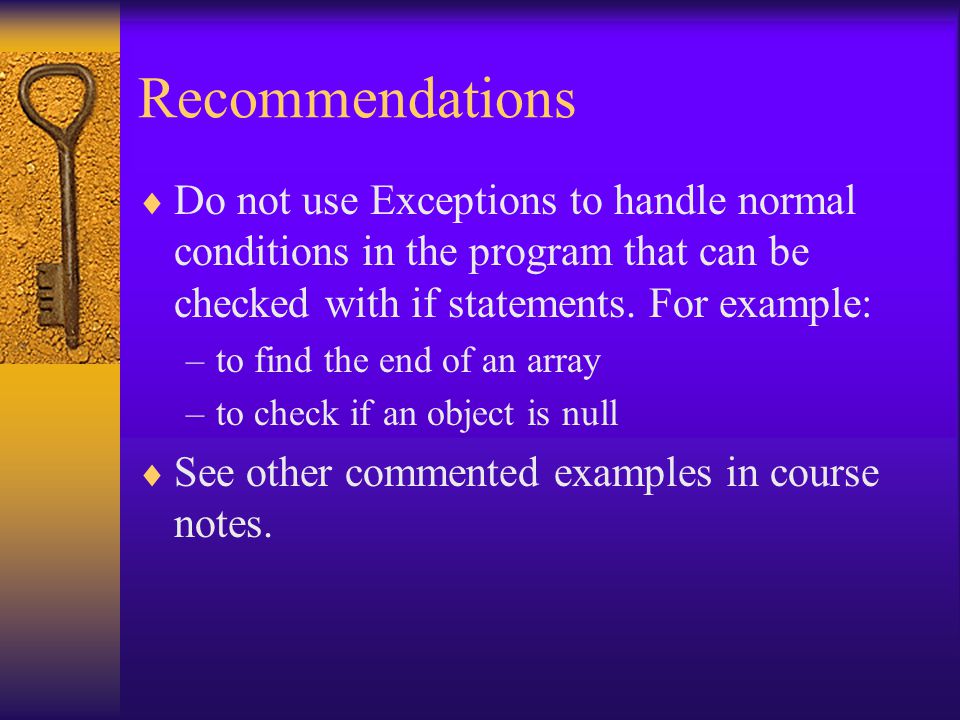 Recommendations

♦ Do not use Exceptions to handle normal conditions in the program that can be checked with if statements. For example:

– to find the end of an array

– to check if an object is null

♦ See other commented examples in course notes.